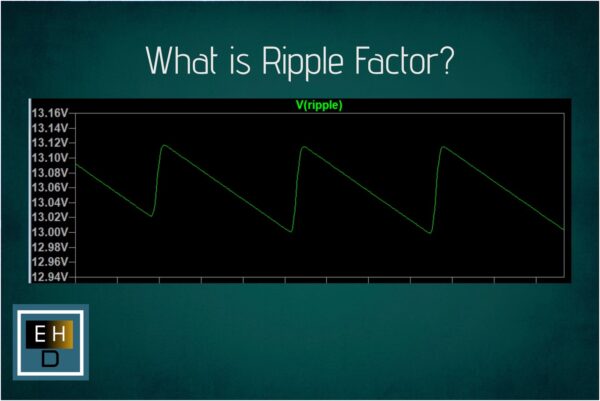 What is Ripple Factor?

V(ripple)

13.16V
13.14V
13.12V
13.10V
13.08V
13.06V
13.04V
13.02V
13.00V
12.98V
12.96V
12.94V

E H
D